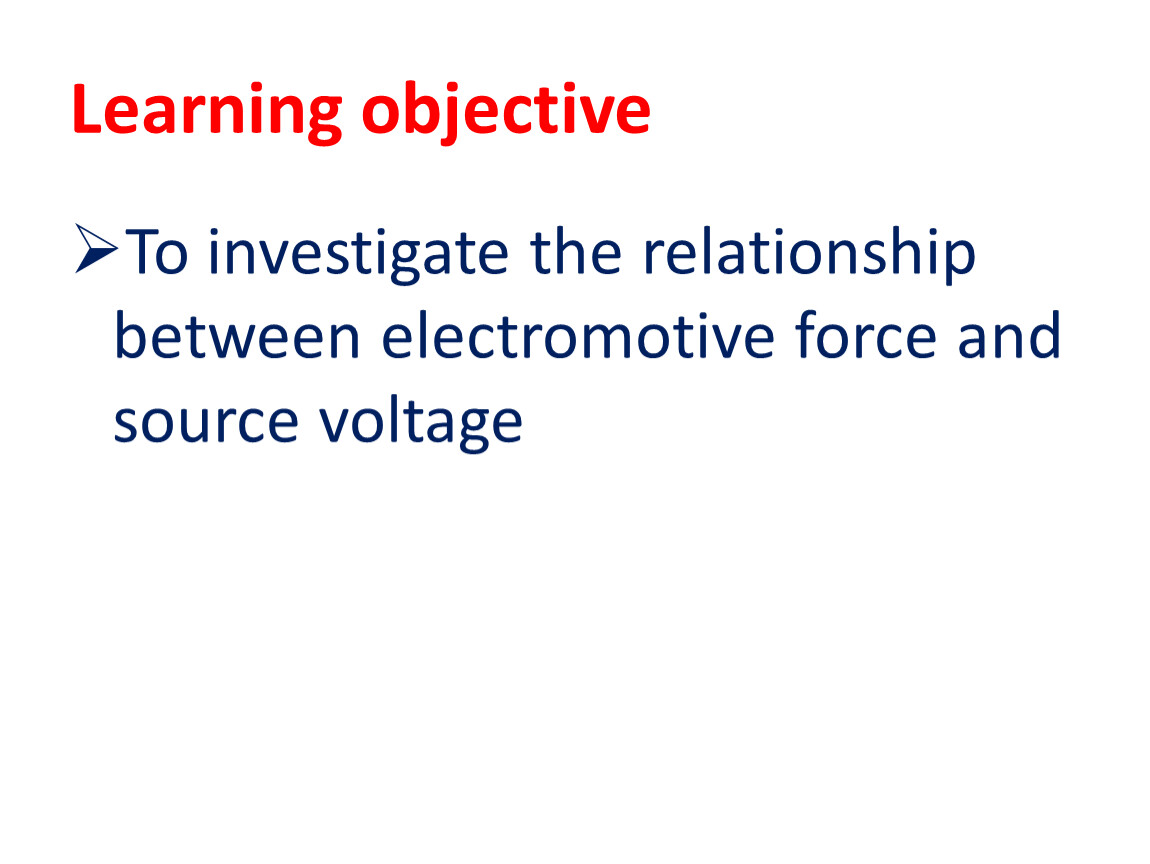 Learning objective

➢To investigate the relationship between electromotive force and source voltage